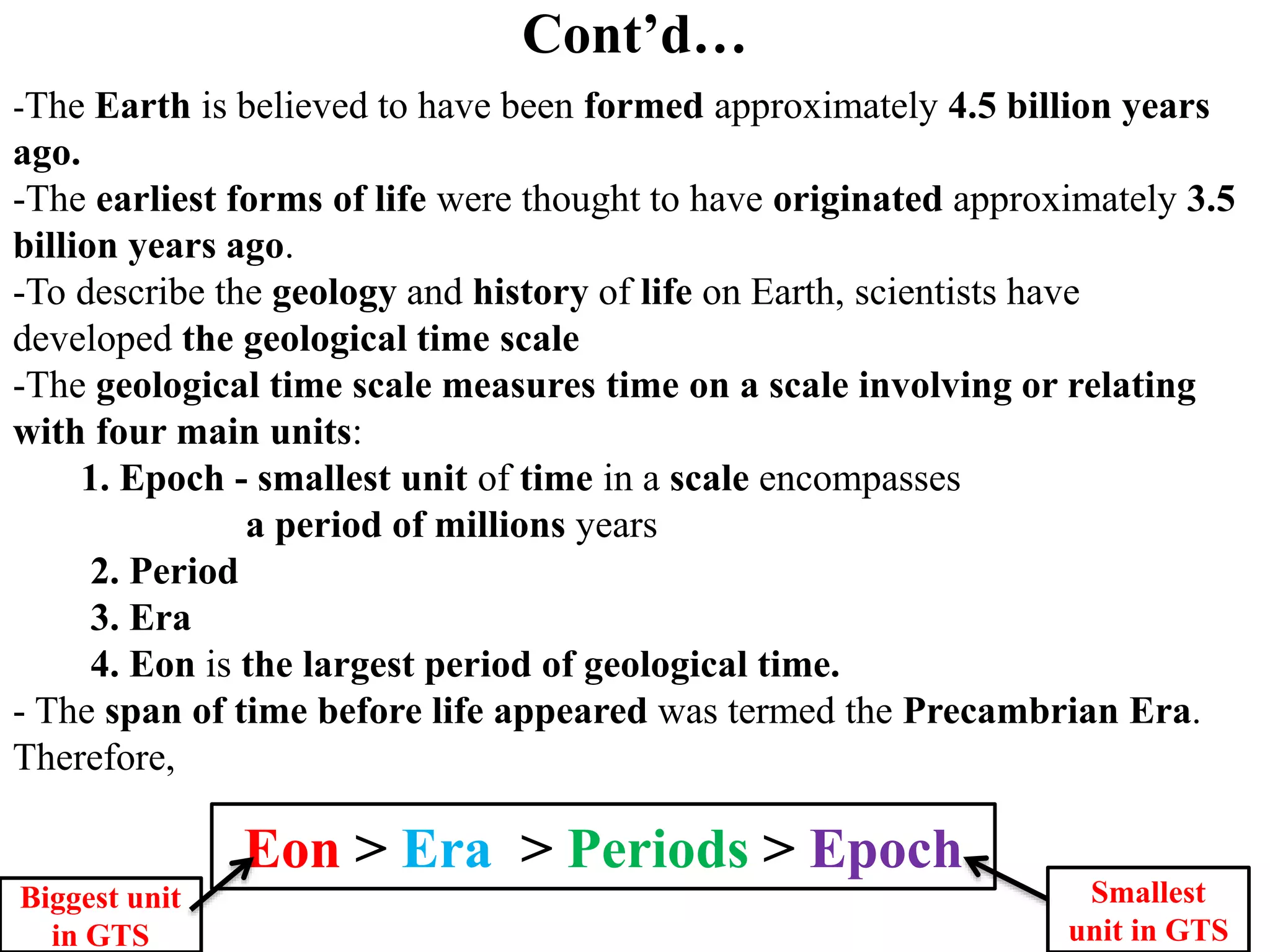 Cont'd…

-The Earth is believed to have been formed approximately 4.5 billion years ago.
-The earliest forms of life were thought to have originated approximately 3.5 billion years ago.
-To describe the geology and history of life on Earth, scientists have developed the geological time scale
-The geological time scale measures time on a scale involving or relating with four main units:
1. Epoch - smallest unit of time in a scale encompasses a period of millions years
2. Period
3. Era
4. Eon is the largest period of geological time.
- The span of time before life appeared was termed the Precambrian Era. Therefore,

Eon > Era > Periods > Epoch

Biggest unit in GTS

Smallest unit in GTS